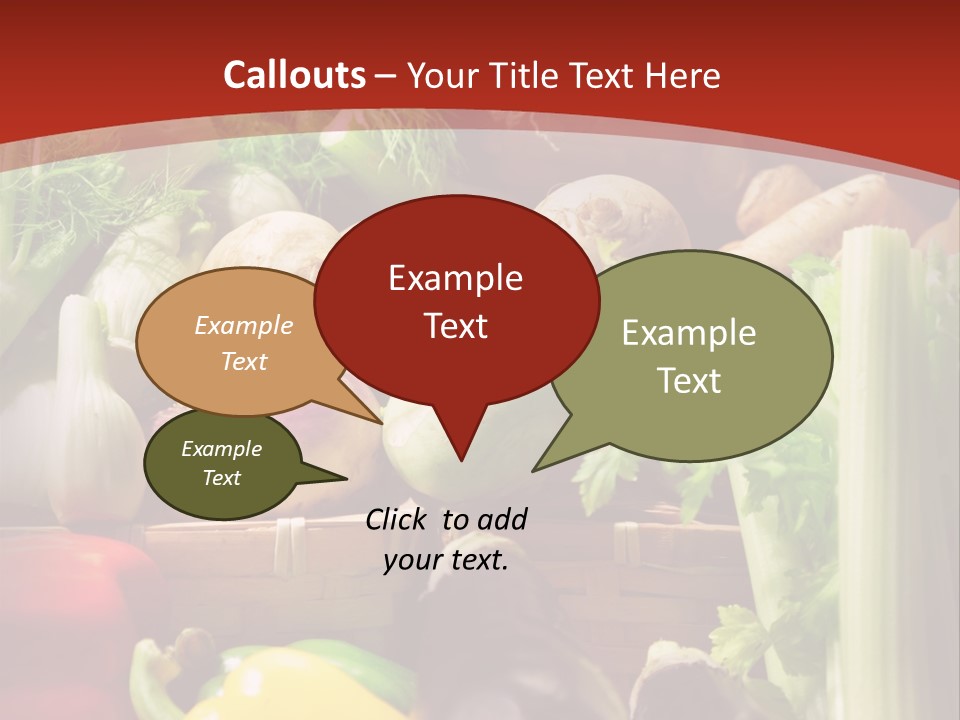 Callouts – Your Title Text Here

Example Text

Example Text

Example Text

Example Text

Click to add your text.